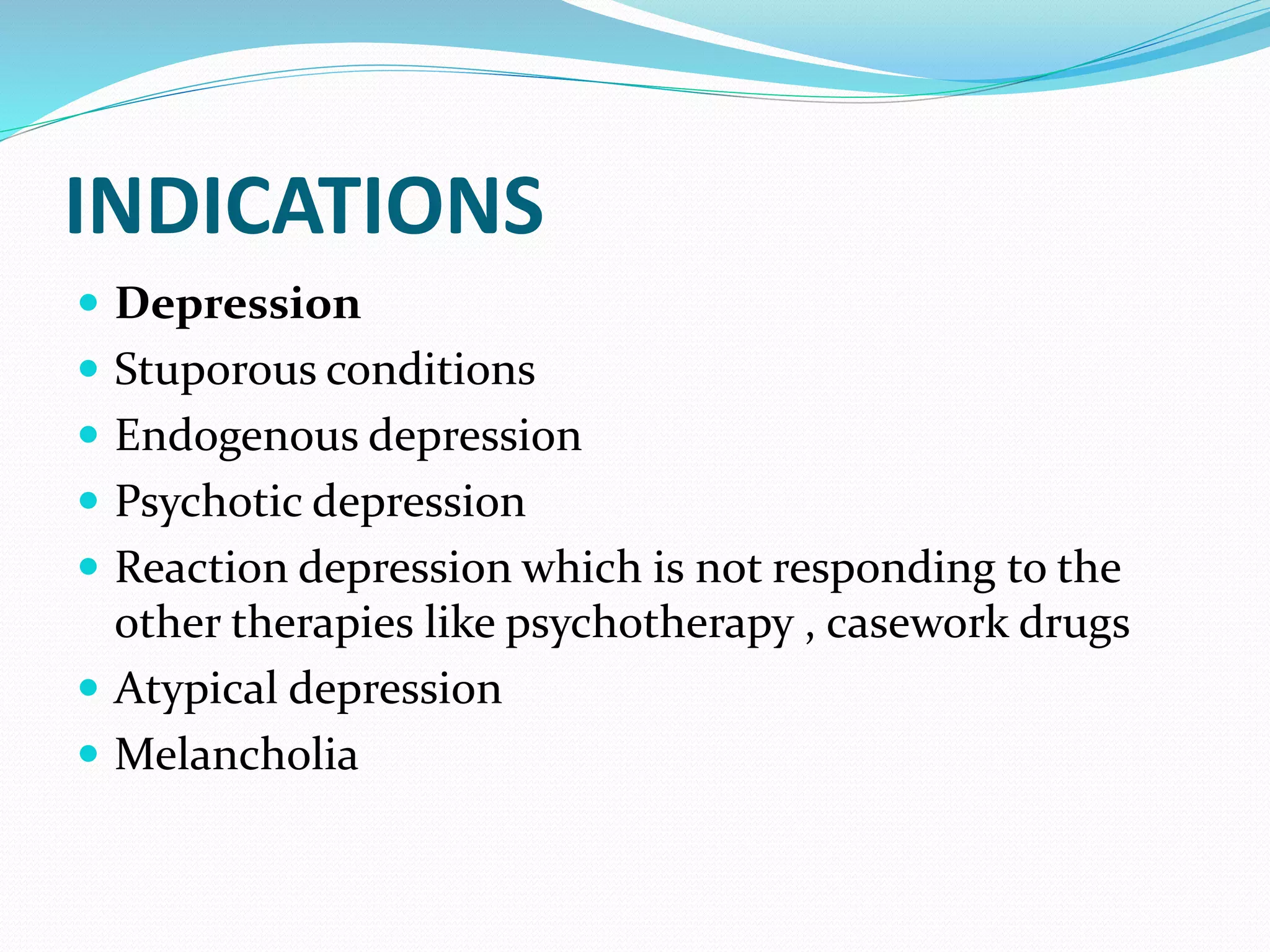 INDICATIONS

- Depression
- Stuporous conditions
- Endogenous depression
- Psychotic depression
- Reaction depression which is not responding to the other therapies like psychotherapy , casework drugs
- Atypical depression
- Melancholia